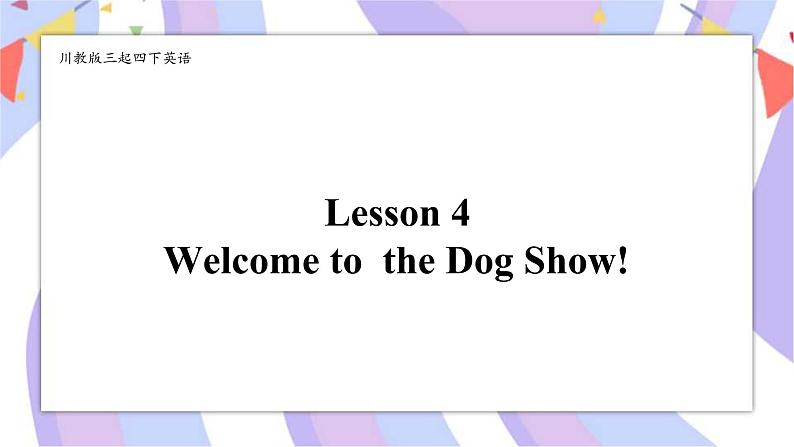 川教版三起四下英语

Lesson 4
Welcome to the Dog Show!